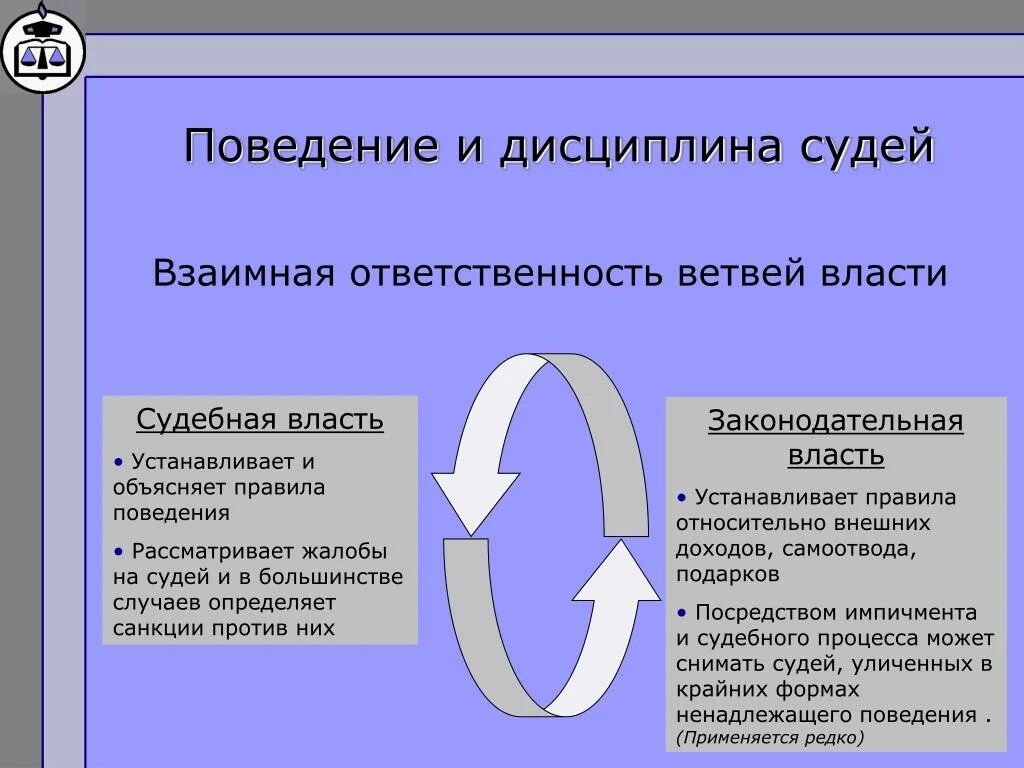 Поведение и дисциплина судей

Взаимная ответственность ветвей власти

Судебная власть

• Устанавливает и объясняет правила поведения

• Рассматривает жалобы на судей и в большинстве случаев определяет санкции против них

Законодательная власть

• Устанавливает правила относительно внешних доходов, самоотвода, подарков

• Посредством импичмента и судебного процесса может снимать судей, уличенных в крайних формах ненадлежащего поведения .
(Применяется редко)